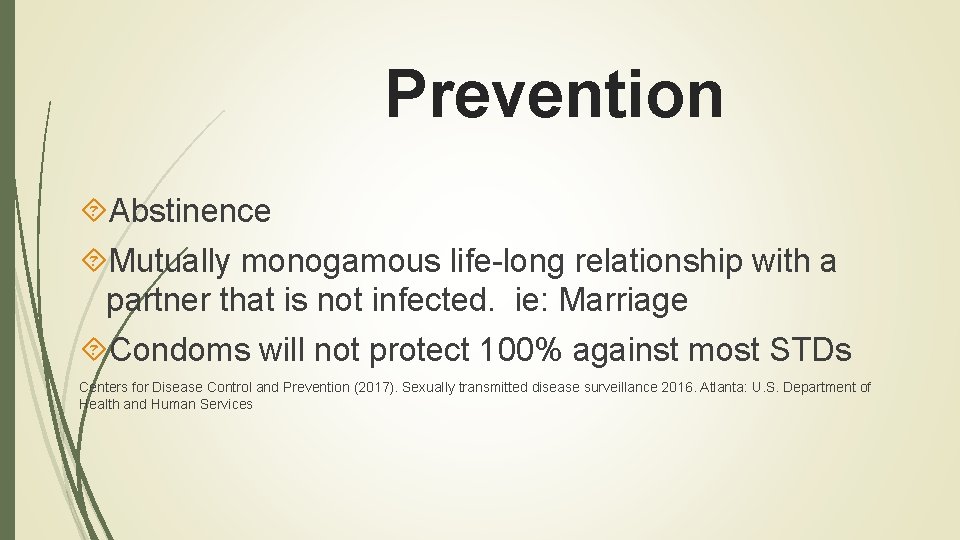 Prevention

Abstinence

Mutually monogamous life-long relationship with a partner that is not infected. ie: Marriage

Condoms will not protect 100% against most STDs

Centers for Disease Control and Prevention (2017). Sexually transmitted disease surveillance 2016. Atlanta: U.S. Department of Health and Human Services